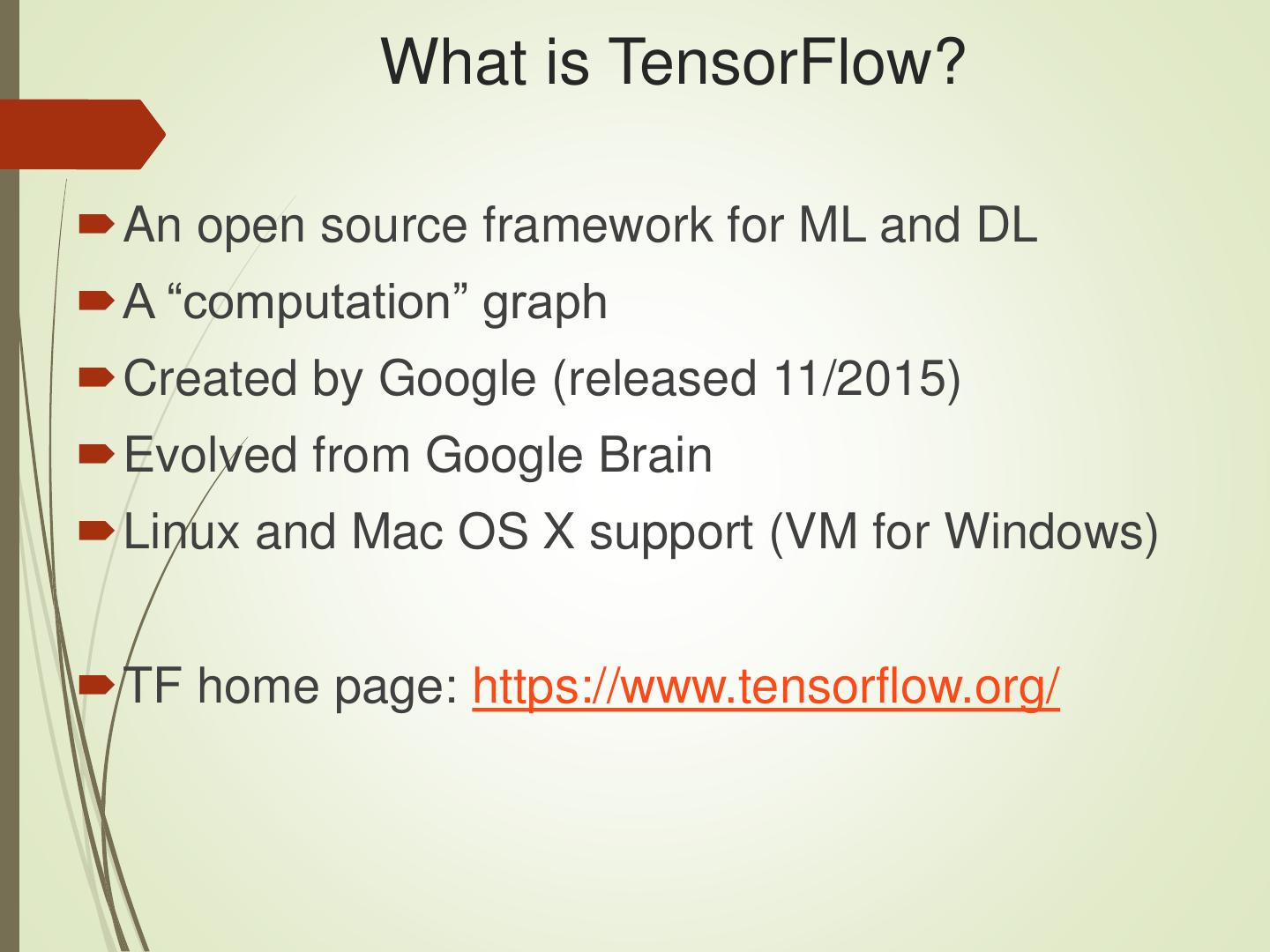 What is TensorFlow?

An open source framework for ML and DL

A “computation” graph

Created by Google (released 11/2015)

Evolved from Google Brain

Linux and Mac OS X support (VM for Windows)

TF home page: https://www.tensorflow.org/